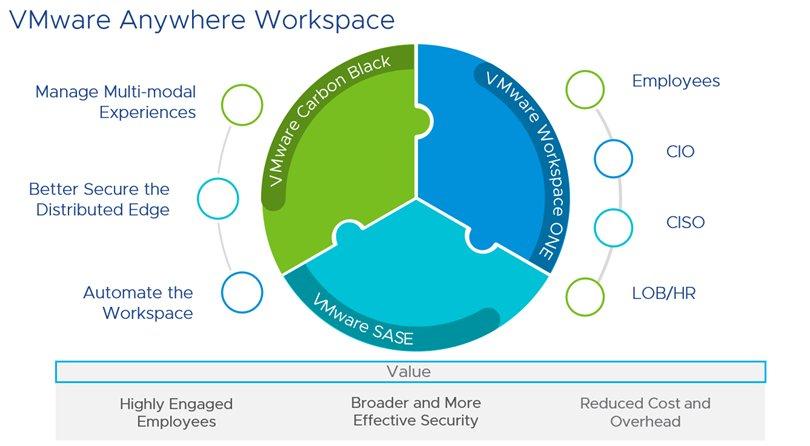 VMware Anywhere Workspace

Manage Multi-modal Experiences

Better Secure the Distributed Edge

Automate the Workspace

VMware Carbon Black

VMware Workspace ONE

VMware SASE

Employees

CIO

CISO

LOB/HR

Value

Highly Engaged Employees

Broader and More Effective Security

Reduced Cost and Overhead